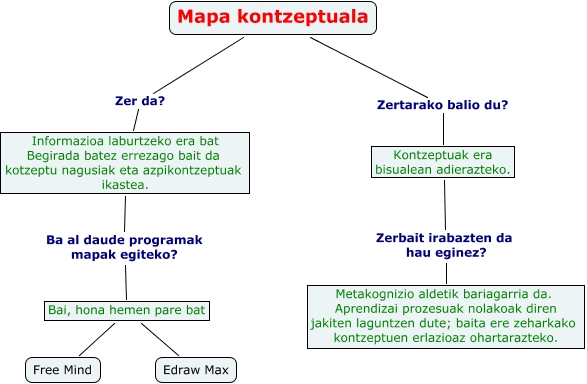 Mapa kontzeptuala

Zer da?

Informazioa laburtzeko era bat
Begirada batez errezago bait da kotzeptu nagusiak eta azpikontzeptuak ikastea.

Ba al daude programak mapak egiteko?

Bai, hona hemen pare bat

Free Mind

Edraw Max

Zertarako balio du?

Kontzeptuak era bisualean adierazteko.

Zerbait irabazten da hau eginez?

Metakognizio aldetik bariagarria da. Aprendizai prozesuak nolakoak diren jakiten laguntzen dute; baita ere zeharkako kontzeptuen erlazioaz ohartarazteko.